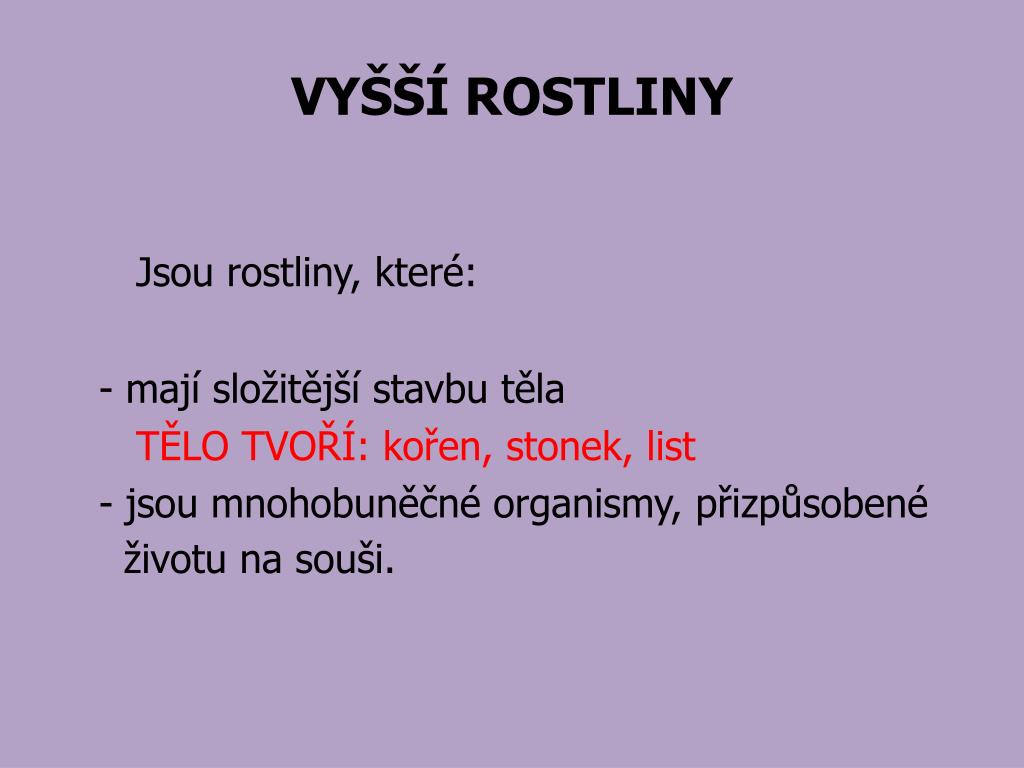 VYŠŠÍ ROSTLINY

Jsou rostliny, které:

- mají složitější stavbu těla
TĚLO TVOŘÍ: kořen, stonek, list
- jsou mnohobuněčné organismy, přizpůsobené životu na souši.